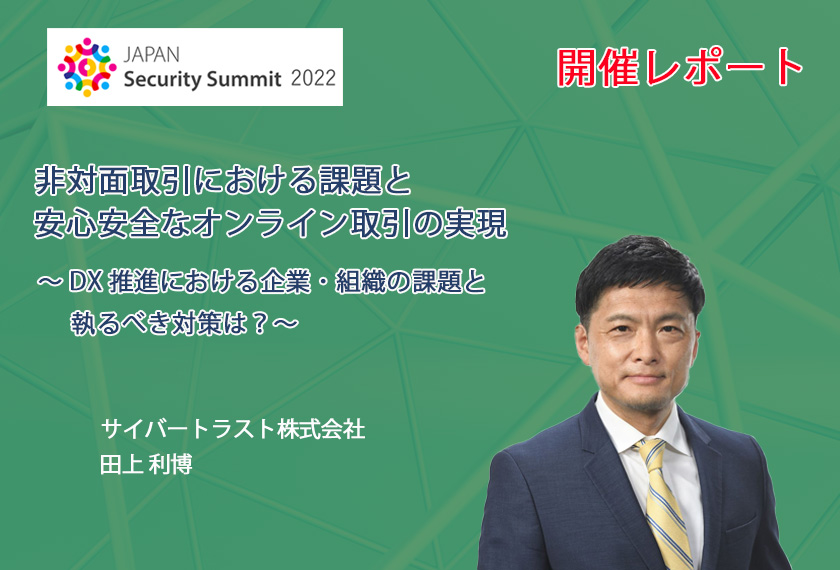 JAPAN
Security Summit 2022

開催レポート

非対面取引における課題と
安心安全なオンライン取引の実現

～ DX 推進における企業・組織の課題と
執るべき対策は？～

サイバートラスト株式会社
田上 利博